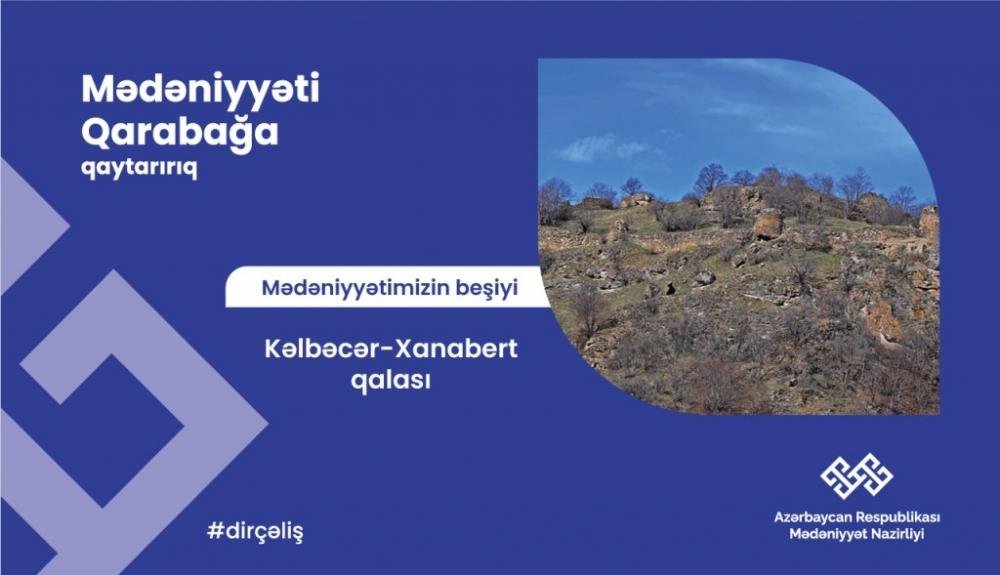 Mədəniyyəti Qarabağa qaytarırıq

Mədəniyyətimizin beşiyi

Kəlbəcər-Xanabert qalası

#dirçəliş

Azərbaycan Respublikası Mədəniyyət Nazirliyi